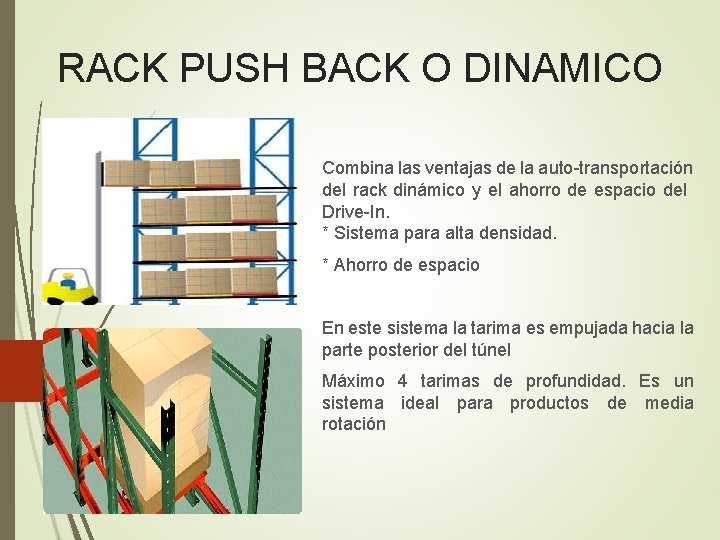 RACK PUSH BACK O DINAMICO

Combina las ventajas de la auto-transportación del rack dinámico y el ahorro de espacio del Drive-In.
* Sistema para alta densidad.

* Ahorro de espacio

En este sistema la tarima es empujada hacia la parte posterior del túnel

Máximo 4 tarimas de profundidad. Es un sistema ideal para productos de media rotación